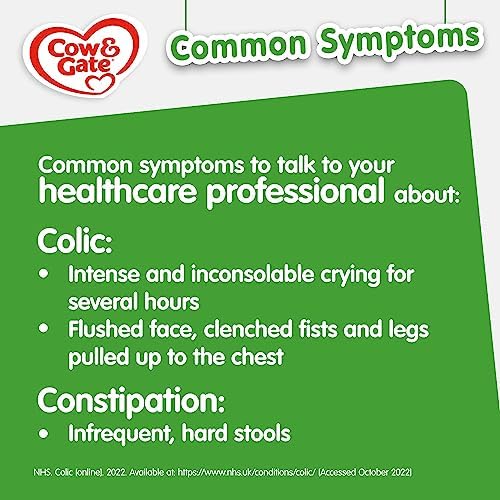 Cow & Gate

Common Symptoms

Common symptoms to talk to your healthcare professional about:

Colic:
• Intense and inconsolable crying for several hours
• Flushed face, clenched fists and legs pulled up to the chest

Constipation:
• Infrequent, hard stools

NHS. Colic (online). 2022. Available at: https://www.nhs.uk/conditions/colic/ (Accessed October 2022)